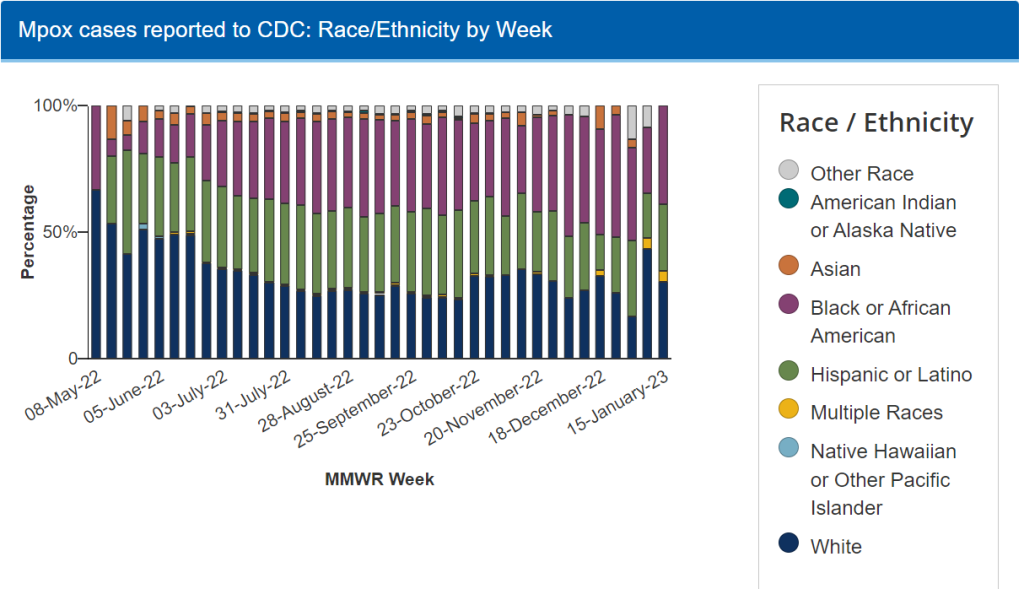 Mpox cases reported to CDC: Race/Ethnicity by Week

100%
50%
0
Percentage

08-May-22
05-June-22
03-July-22
31-July-22
28-August-22
25-September-22
23-October-22
20-November-22
18-December-22
15-January-23

MMWR Week

Race / Ethnicity

Other Race
American Indian or Alaska Native
Asian
Black or African American
Hispanic or Latino
Multiple Races
Native Hawaiian or Other Pacific Islander
White